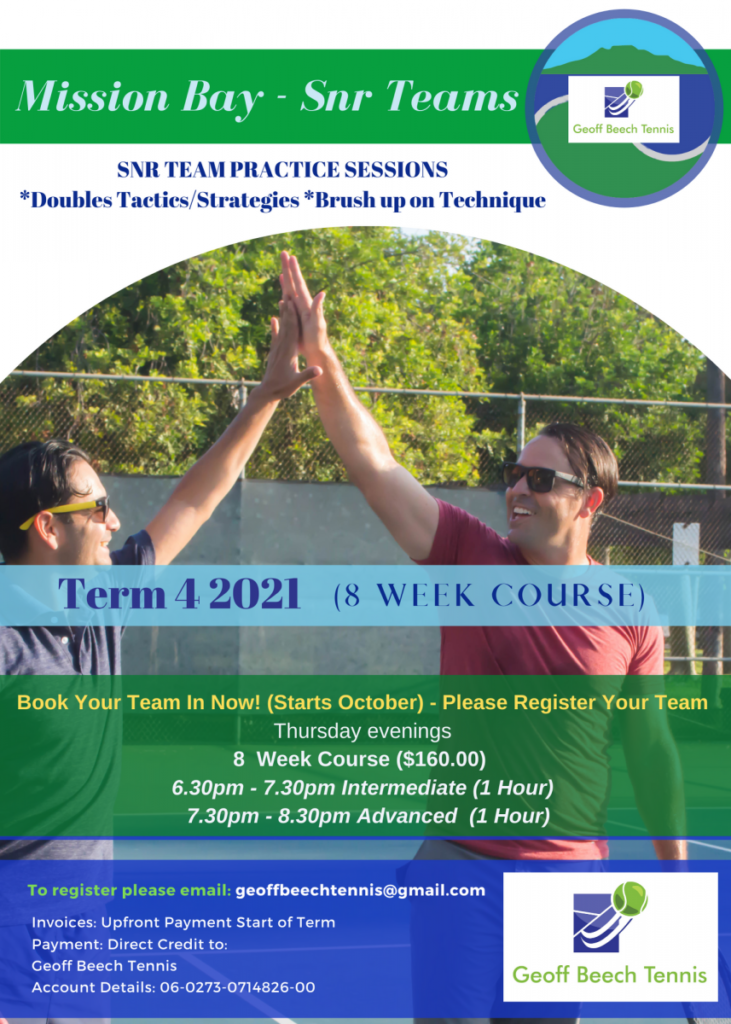 Mission Bay - Snr Teams

Geoff Beech Tennis

SNR TEAM PRACTICE SESSIONS
*Doubles Tactics/Strategies *Brush up on Technique

Term 4 2021 (8 WEEK COURSE)

Book Your Team In Now! (Starts October) - Please Register Your Team
Thursday evenings
8 Week Course ($160.00)
6.30pm - 7.30pm Intermediate (1 Hour)
7.30pm - 8.30pm Advanced (1 Hour)

To register please email: geoffbeechtennis@gmail.com

Invoices: Upfront Payment Start of Term
Payment: Direct Credit to:
Geoff Beech Tennis
Account Details: 06-0273-0714826-00

Geoff Beech Tennis